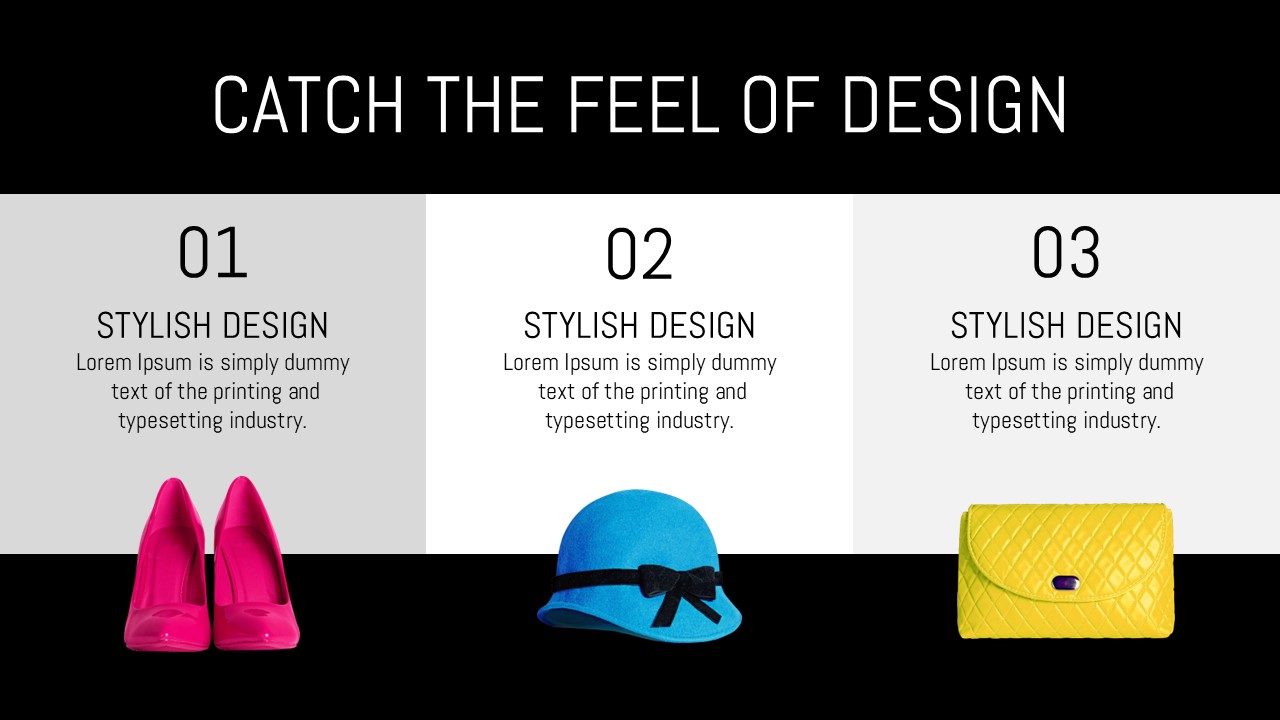 CATCH THE FEEL OF DESIGN

01

STYLISH DESIGN

Lorem Ipsum is simply dummy text of the printing and typesetting industry.

02

STYLISH DESIGN

Lorem Ipsum is simply dummy text of the printing and typesetting industry.

03

STYLISH DESIGN

Lorem Ipsum is simply dummy text of the printing and typesetting industry.